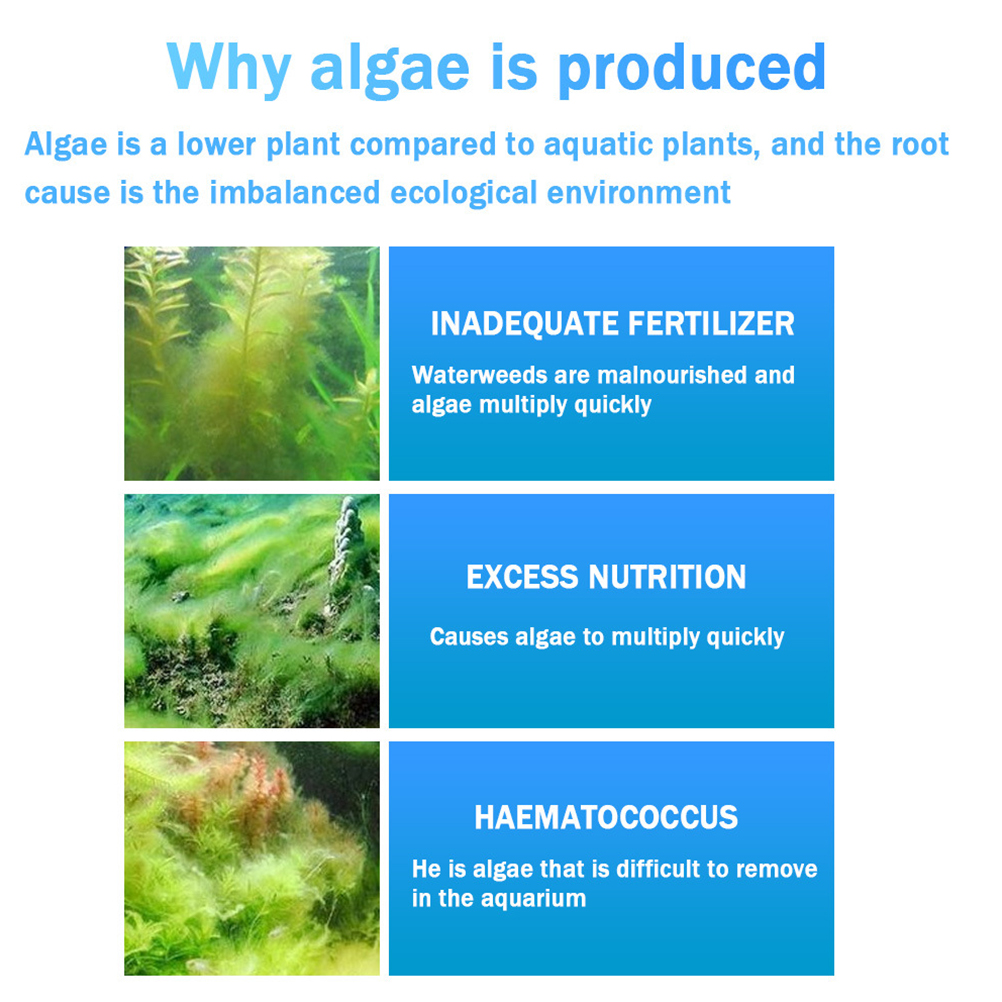 Why algae is produced

Algae is a lower plant compared to aquatic plants, and the root cause is the imbalanced ecological environment

INADEQUATE FERTILIZER

Waterweeds are malnourished and algae multiply quickly

EXCESS NUTRITION

Causes algae to multiply quickly

HAEMATOCOCCUS

He is algae that is difficult to remove in the aquarium